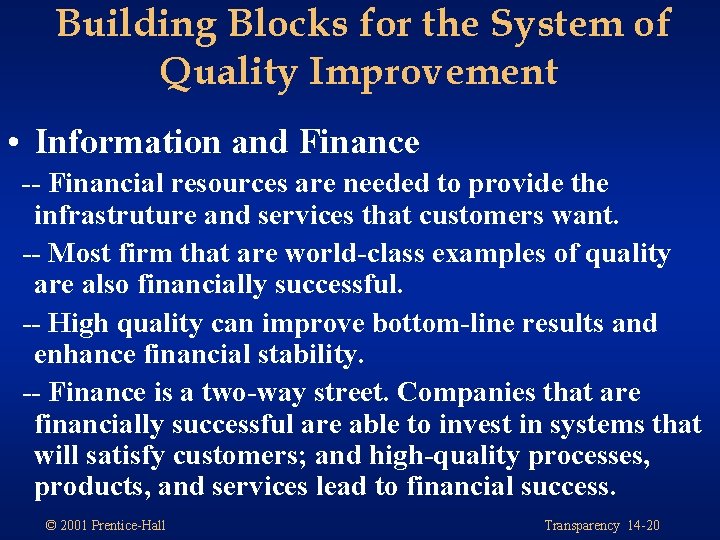 Building Blocks for the System of Quality Improvement

• Information and Finance

-- Financial resources are needed to provide the infrastruture and services that customers want.

-- Most firm that are world-class examples of quality are also financially successful.

-- High quality can improve bottom-line results and enhance financial stability.

-- Finance is a two-way street. Companies that are financially successful are able to invest in systems that will satisfy customers; and high-quality processes, products, and services lead to financial success.

© 2001 Prentice-Hall

Transparency 14-20